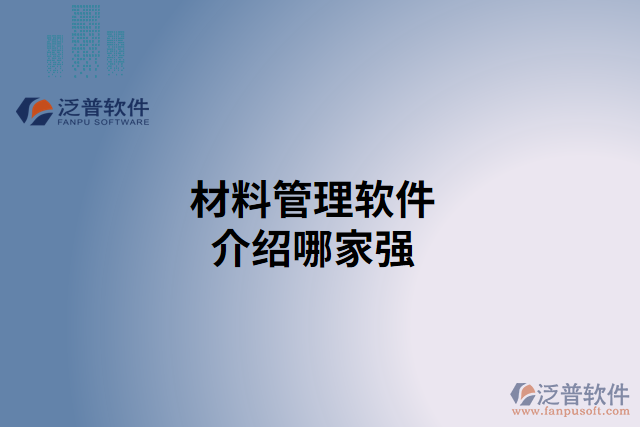 泛普软件
FANPU SOFTWARE

材料管理软件
介绍哪家强

泛普软件
www.fanpusoft.com